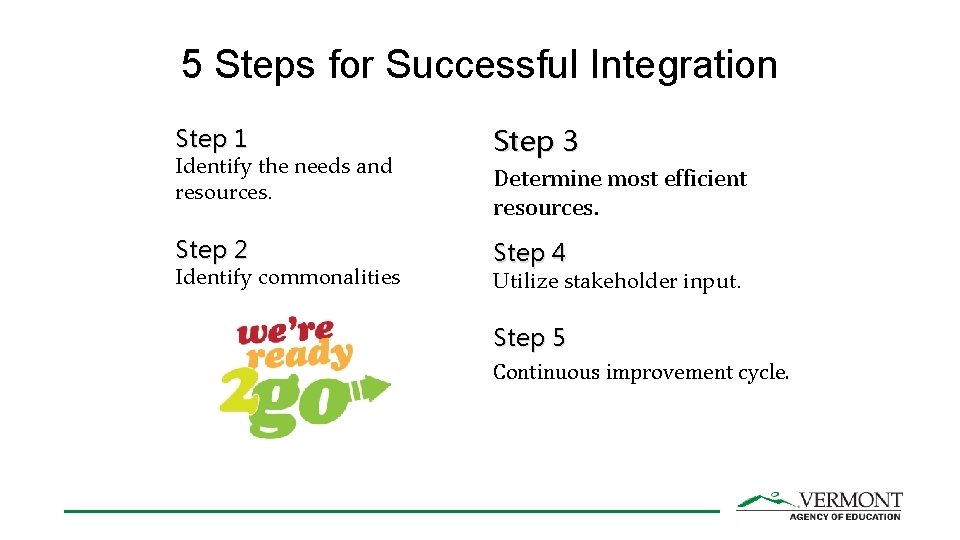 5 Steps for Successful Integration

Step 1
Identify the needs and resources.

Step 2
Identify commonalities

we're ready 2go

Step 3
Determine most efficient resources.

Step 4
Utilize stakeholder input.

Step 5
Continuous improvement cycle.

VERMONT
AGENCY OF EDUCATION